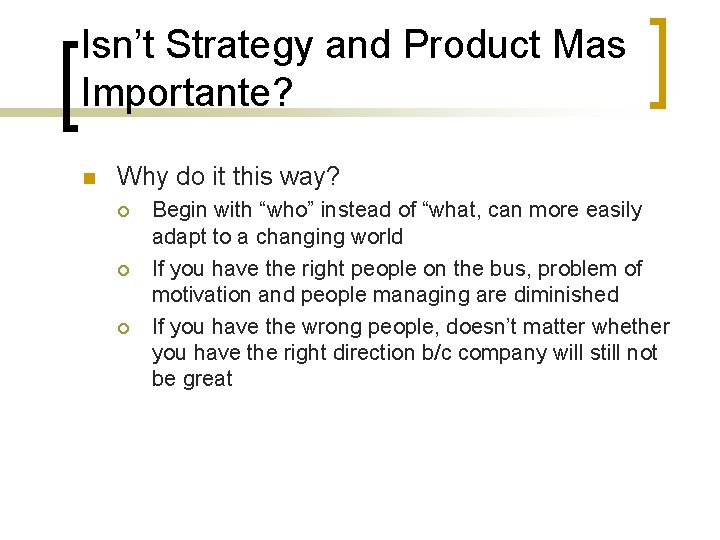 Isn’t Strategy and Product Mas Importante?

Why do it this way?

Begin with “who” instead of “what, can more easily adapt to a changing world

If you have the right people on the bus, problem of motivation and people managing are diminished

If you have the wrong people, doesn’t matter whether you have the right direction b/c company will still not be great